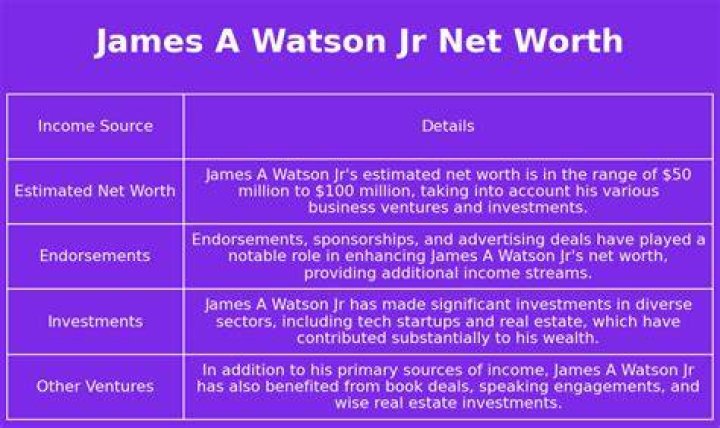 James A Watson Jr Net Worth

| Income Source | Details |
|---|---|
| Estimated Net Worth | James A Watson Jr's estimated net worth is in the range of \$50 million to \$100 million, taking into account his various business ventures and investments. |
| Endorsements | Endorsements, sponsorships, and advertising deals have played a notable role in enhancing James A Watson Jr's net worth, providing additional income streams. |
| Investments | James A Watson Jr has made significant investments in diverse sectors, including tech startups and real estate, which have contributed substantially to his wealth. |
| Other Ventures | In addition to his primary sources of income, James A Watson Jr has also benefited from book deals, speaking engagements, and wise real estate investments. |